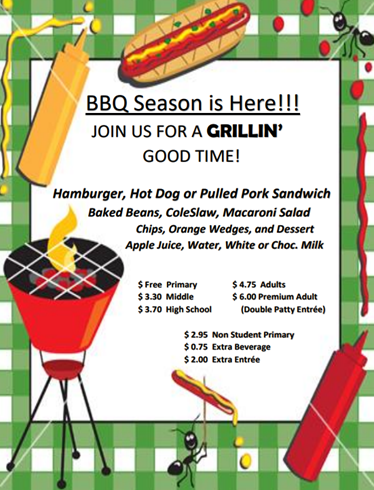 BBQ Season is Here!!!
JOIN US FOR A GRILLIN' GOOD TIME!

Hamburger, Hot Dog or Pulled Pork Sandwich
Baked Beans, ColeSlaw, Macaroni Salad
Chips, Orange Wedges, and Dessert
Apple Juice, Water, White or Choc. Milk

$ Free Primary
$ 3.30 Middle
$ 3.70 High School

$ 4.75 Adults
$ 6.00 Premium Adult (Double Patty Entrée)

$ 2.95 Non Student Primary
$ 0.75 Extra Beverage
$ 2.00 Extra Entrée